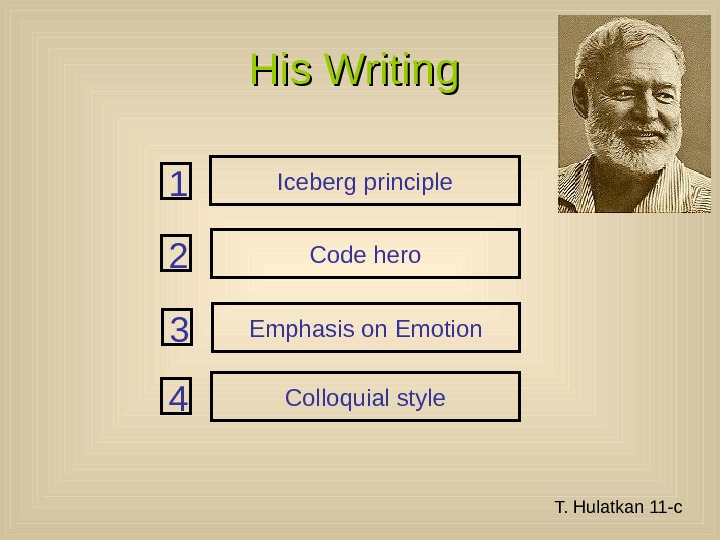 His Writing

1 Iceberg principle

2 Code hero

3 Emphasis on Emotion

4 Colloquial style

T. Hulatkan 11-c